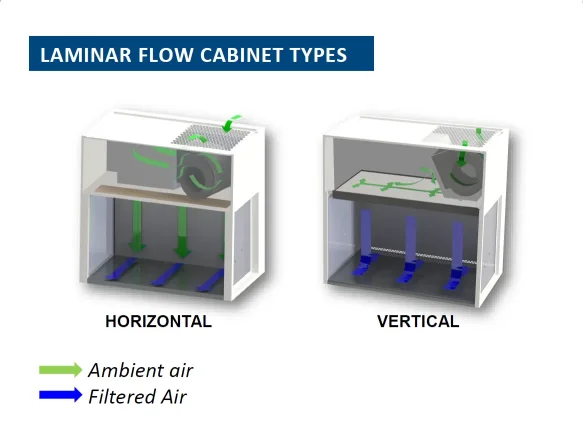 LAMINAR FLOW CABINET TYPES

HORIZONTAL

VERTICAL

Ambient air

Filtered Air